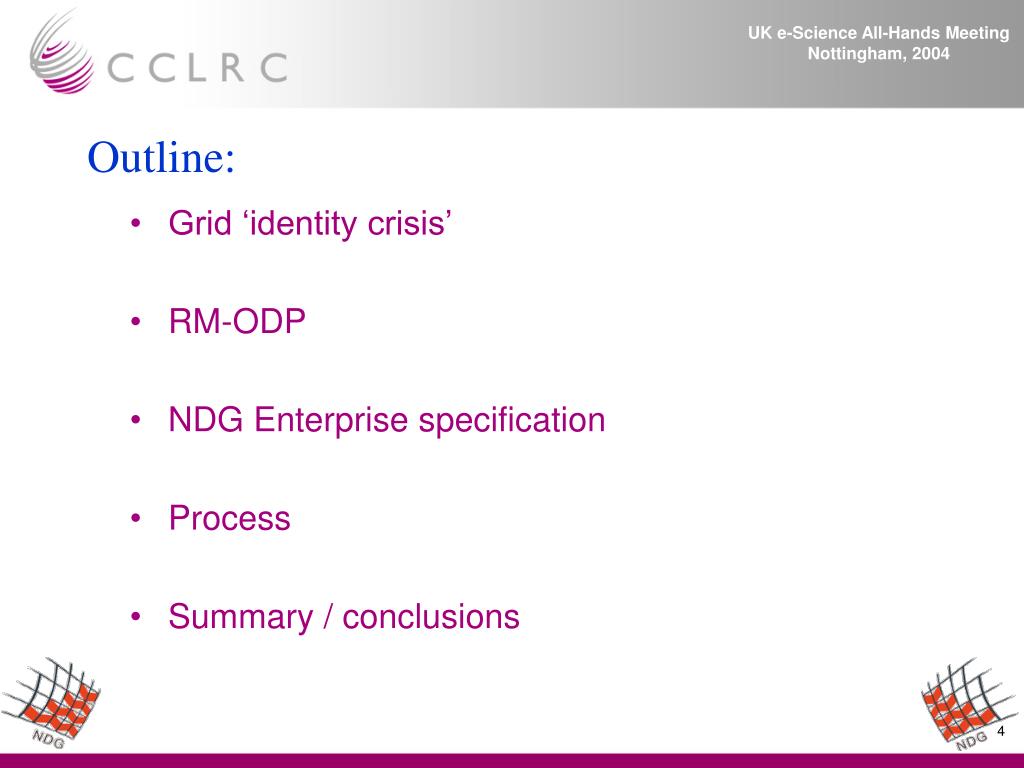 CCLRC

UK e-Science All-Hands Meeting
Nottingham, 2004

Outline:

• Grid ‘identity crisis’

• RM-ODP

• NDG Enterprise specification

• Process

• Summary / conclusions

NDG

NDG

4